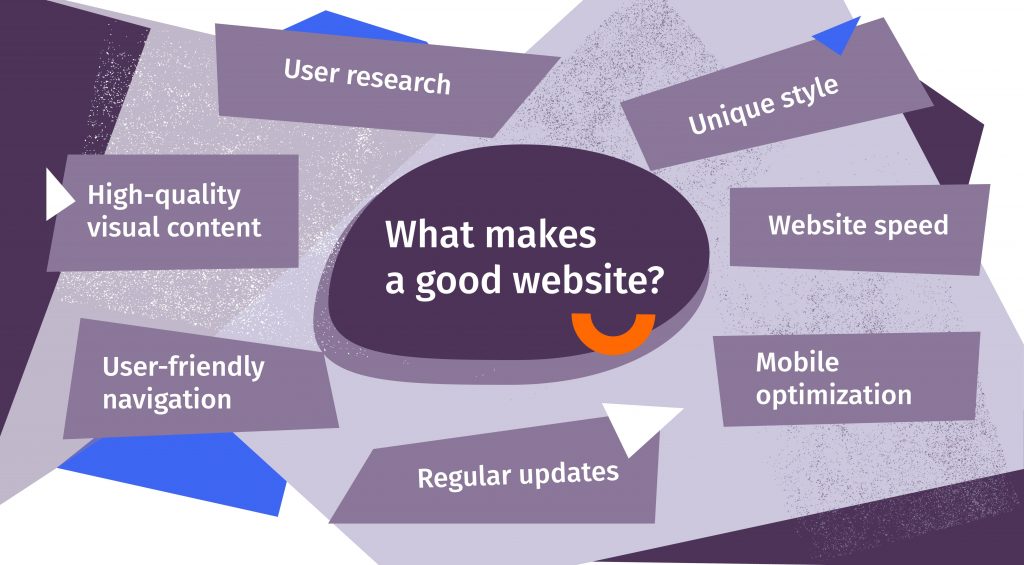 User research

Unique style

High-quality visual content

What makes a good website?

Website speed

User-friendly navigation

Mobile optimization

Regular updates